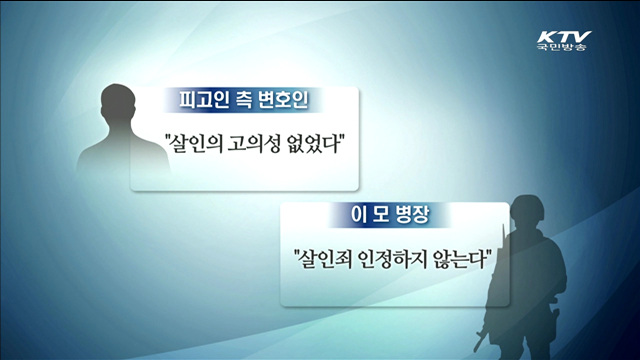 KTV
국민방송

피고인 측 변호인

"살인의 고의성 없었다"

이 모 병장

"살인죄 인정하지 않는다"